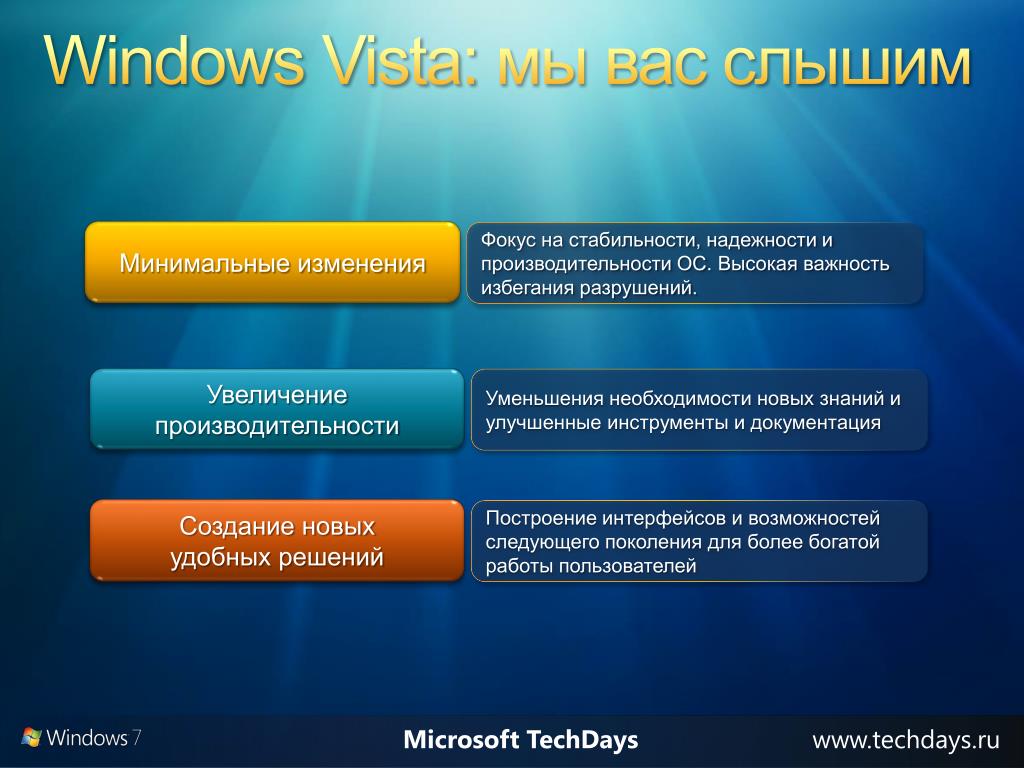 Windows Vista: мы вас слышим

Минимальные изменения

Фокус на стабильности, надежности и производительности ОС. Высокая важность избегания разрушений.

Увеличение производительности

Уменьшения необходимости новых знаний и улучшенные инструменты и документация

Создание новых удобных решений

Построение интерфейсов и возможностей следующего поколения для более богатой работы пользователей

Windows 7

Microsoft TechDays

www.techdays.ru